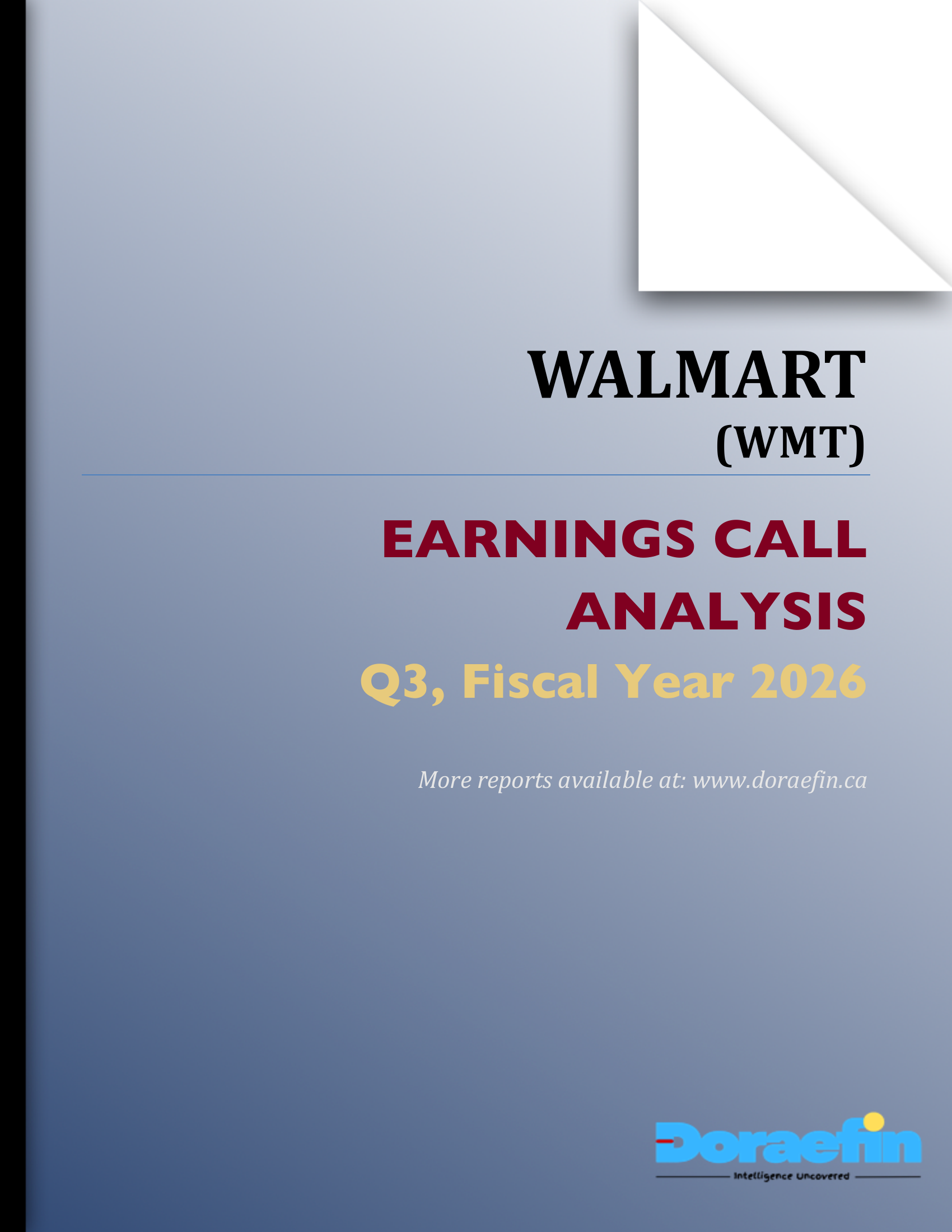 WALMART
(WMT)

EARNINGS CALL ANALYSIS
Q3, Fiscal Year 2026

More reports available at: www.doraefin.ca

Doraefin
Intelligence Uncovered